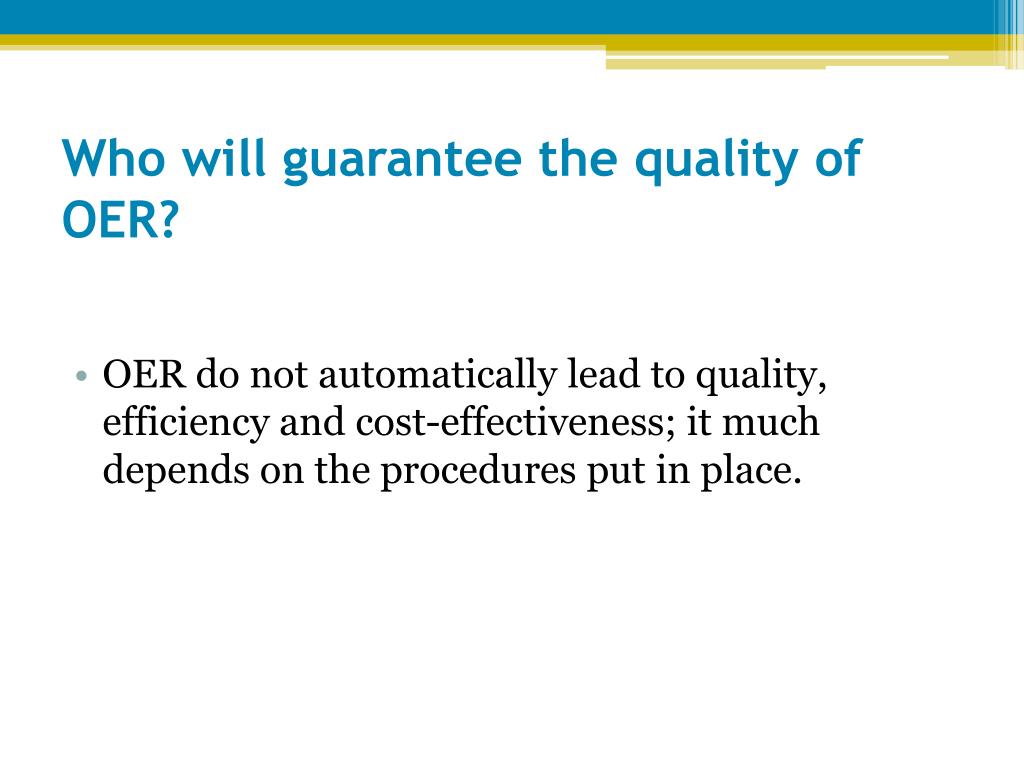 Who will guarantee the quality of OER?

• OER do not automatically lead to quality, efficiency and cost-effectiveness; it much depends on the procedures put in place.